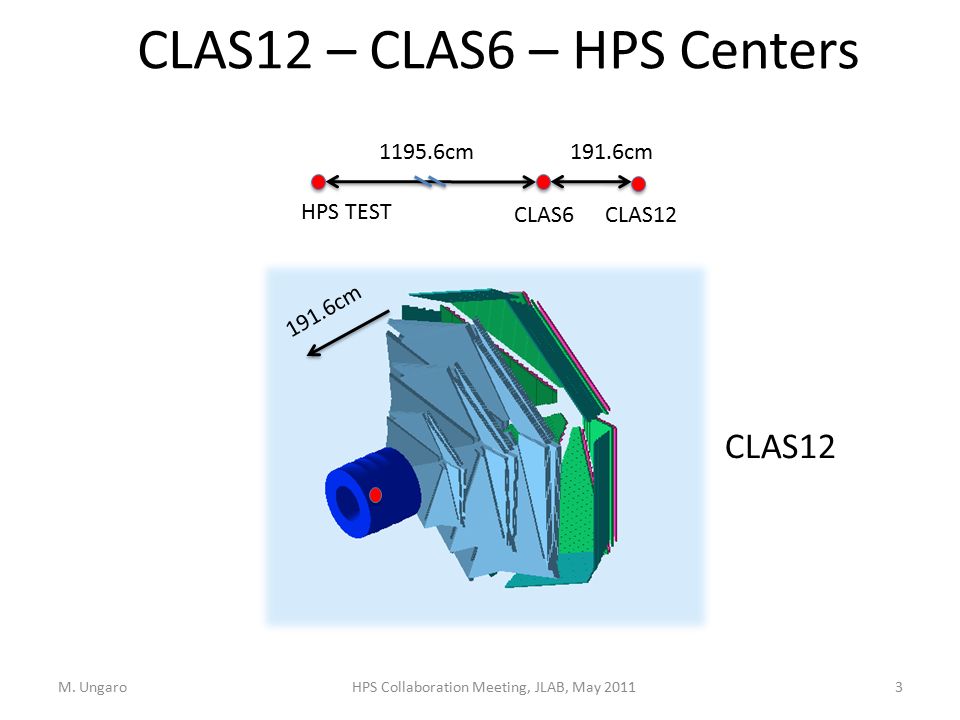 CLAS12 – CLAS6 – HPS Centers

1195.6cm

191.6cm

HPS TEST

CLAS6

CLAS12

191.6cm

CLAS12

M. Ungaro

HPS Collaboration Meeting, JLAB, May 2011

3